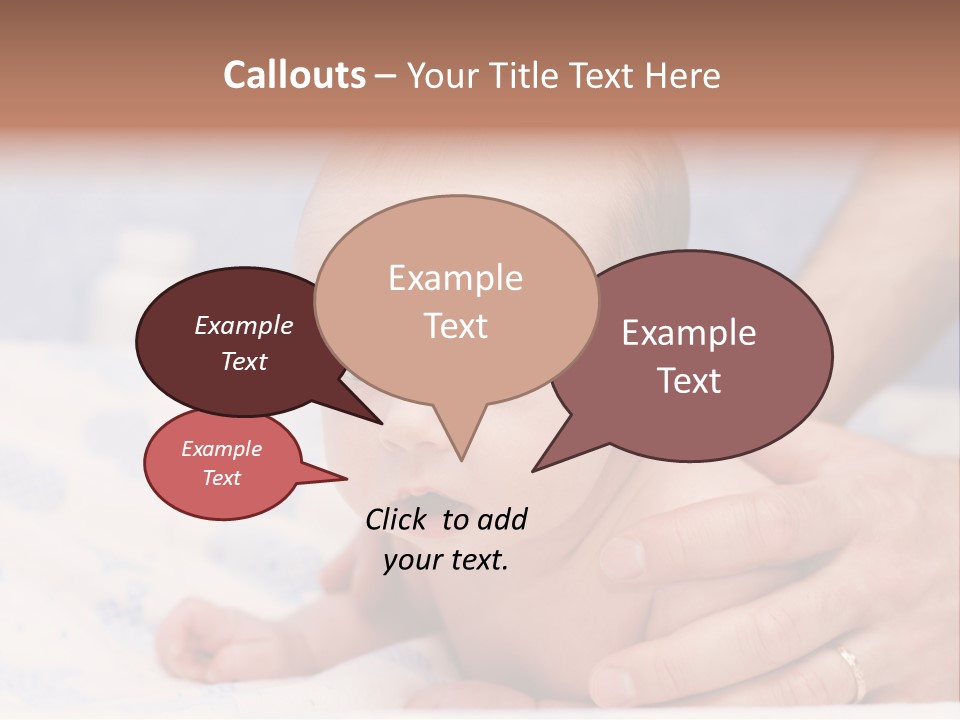 Callouts – Your Title Text Here

Example Text

Example Text

Example Text

Example Text

Click to add your text.